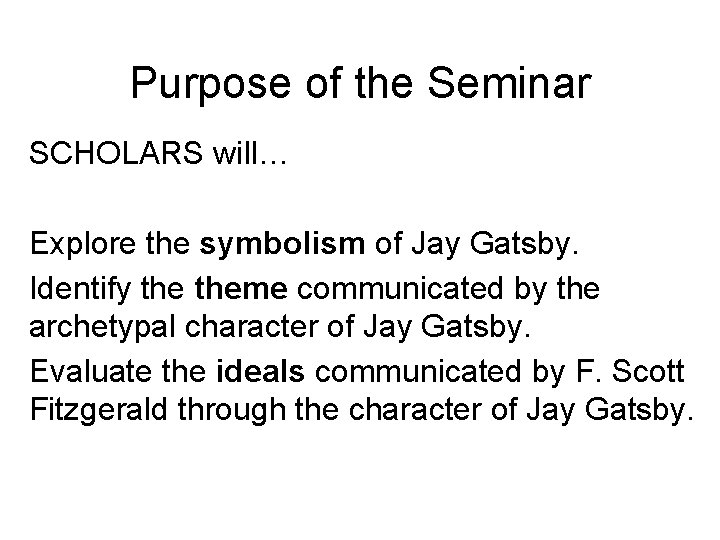 Purpose of the Seminar

SCHOLARS will…

Explore the symbolism of Jay Gatsby.

Identify the theme communicated by the archetypal character of Jay Gatsby.

Evaluate the ideals communicated by F. Scott Fitzgerald through the character of Jay Gatsby.